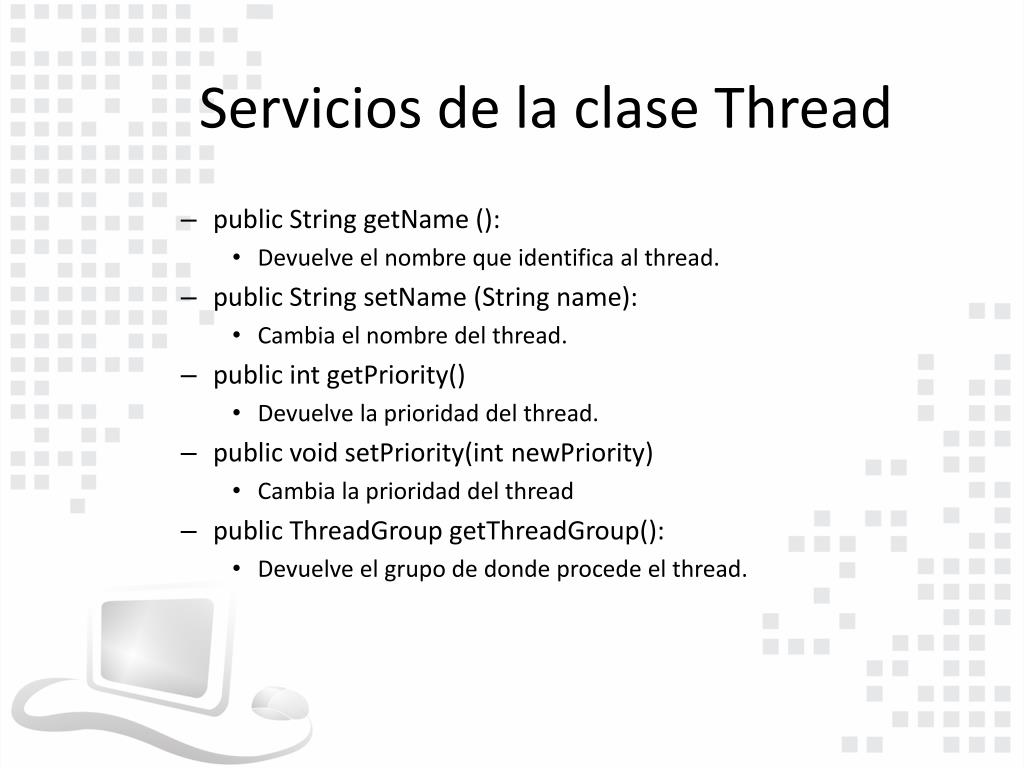 Servicios de la clase Thread

– public String getName ():
  • Devuelve el nombre que identifica al thread.
– public String setName (String name):
  • Cambia el nombre del thread.
– public int getPriority()
  • Devuelve la prioridad del thread.
– public void setPriority(int newPriority)
  • Cambia la prioridad del thread
– public ThreadGroup getThreadGroup():
  • Devuelve el grupo de donde procede el thread.